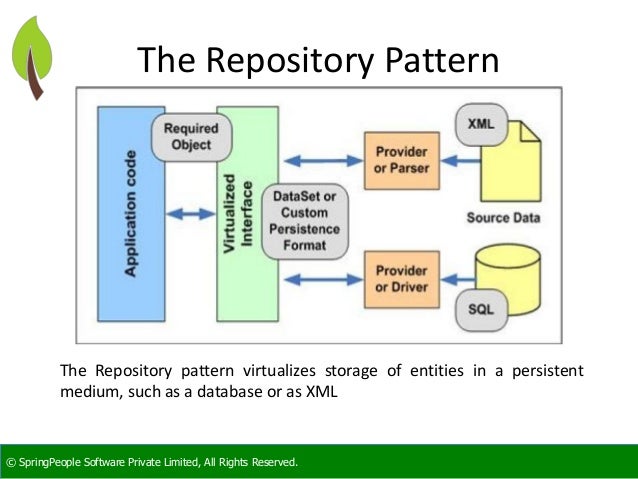 The Repository Pattern

Application code

Required Object

Virtualized Interface

DataSet or Custom Persistence Format

Provider or Parser

XML

Source Data

Provider or Driver

SQL

The Repository pattern virtualizes storage of entities in a persistent medium, such as a database or as XML

© SpringPeople Software Private Limited, All Rights Reserved.